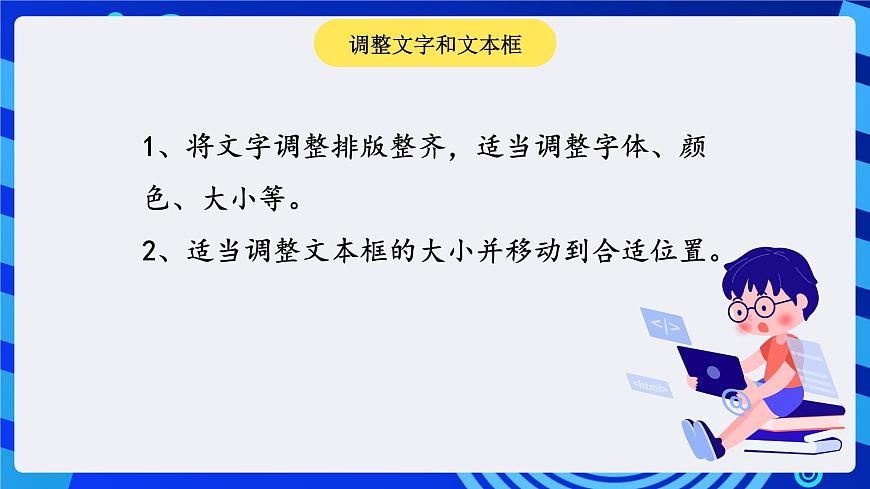 调整文字和文本框

1、将文字调整排版整齐，适当调整字体、颜色、大小等。

2、适当调整文本框的大小并移动到合适位置。

</>

<html>